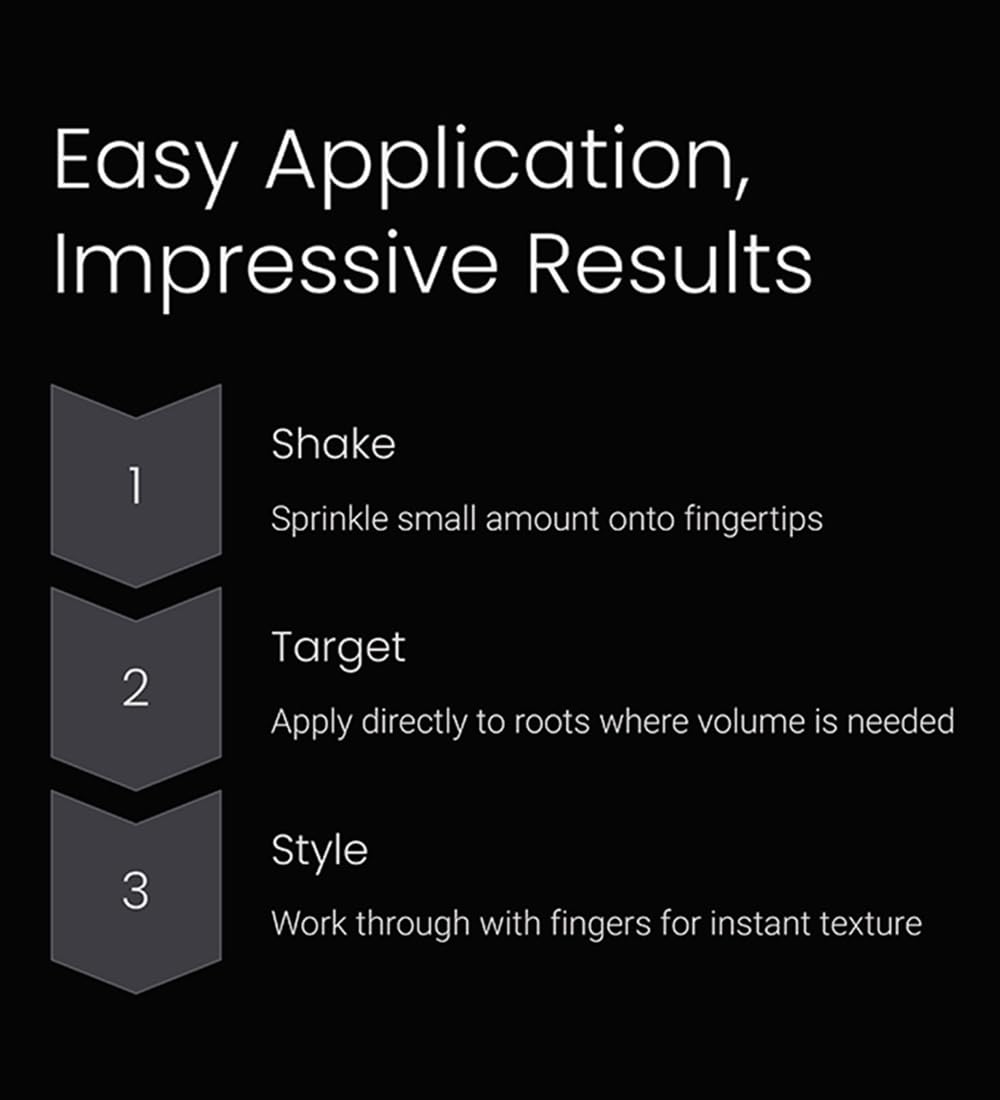 Easy Application, Impressive Results

1

Shake

Sprinkle small amount onto fingertips

2

Target

Apply directly to roots where volume is needed

3

Style

Work through with fingers for instant texture